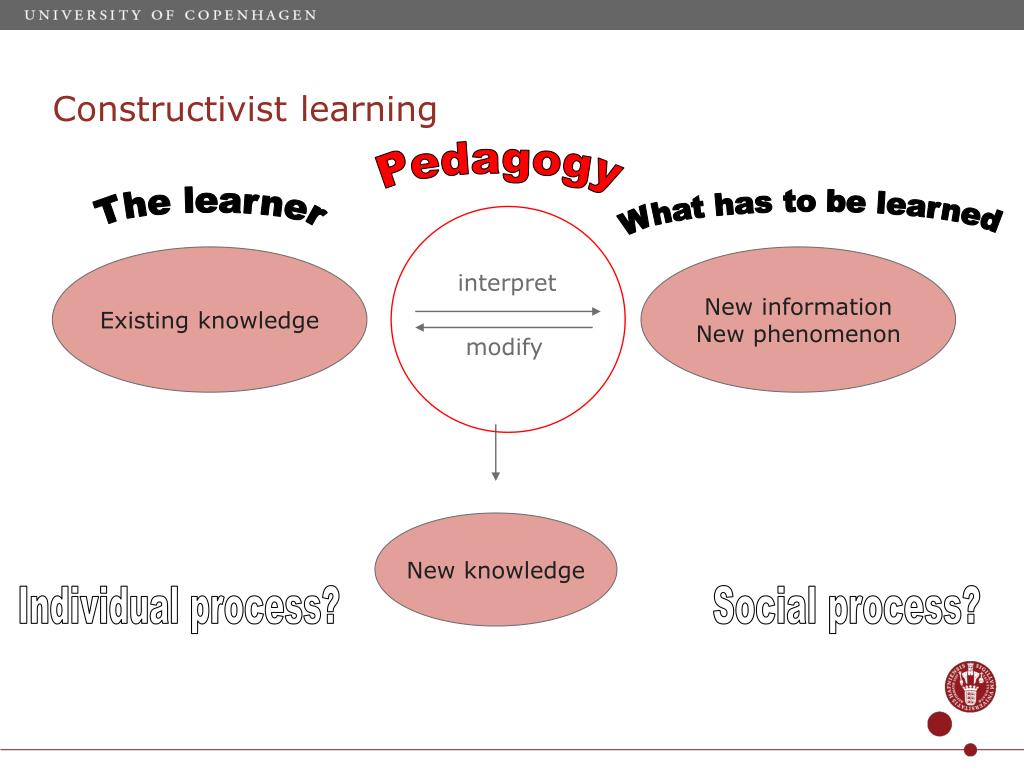 UNIVERSITY OF COPENHAGEN

Constructivist learning

Pedagogy

The learner

What has to be learned

Existing knowledge

interpret

modify

New information
New phenomenon

New knowledge

Individual process?

Social process?